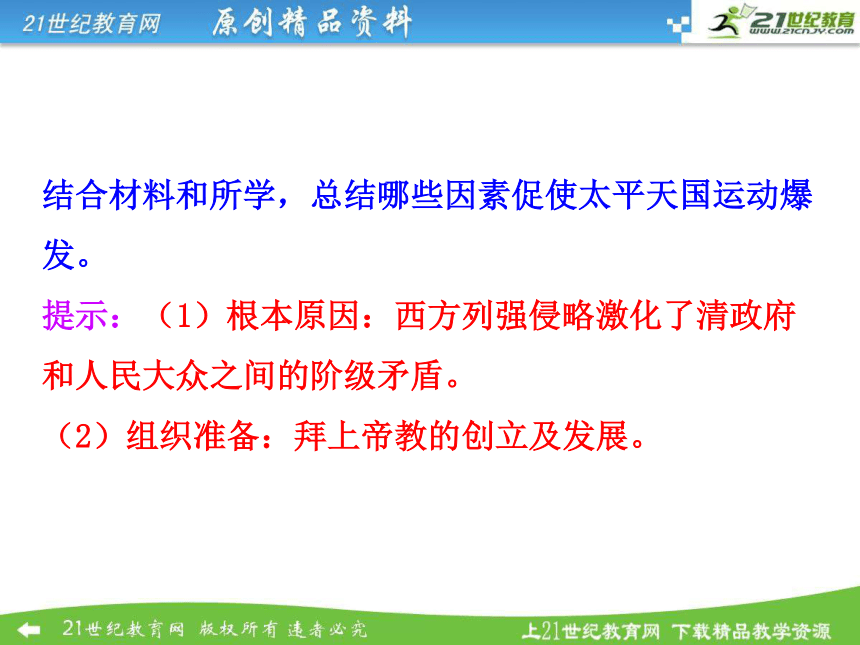 21世纪教育网 原创精品资料

21世纪教育
www.21cnjy.com

结合材料和所学，总结哪些因素促使太平天国运动爆发。

提示：（1）根本原因：西方列强侵略激化了清政府和人民大众之间的阶级矛盾。

（2）组织准备：拜上帝教的创立及发展。

21世纪教育网 版权所有 违者必究

上21世纪教育网 下载精品教学资源